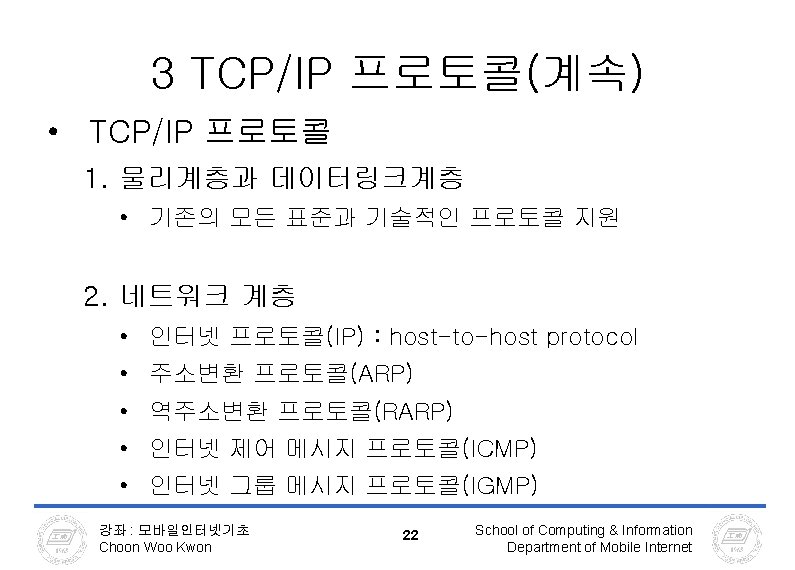 3 TCP/IP 프로토콜(계속)

• TCP/IP 프로토콜

1. 물리계층과 데이터링크계층

• 기존의 모든 표준과 기술적인 프로토콜 지원

2. 네트워크 계층

• 인터넷 프로토콜(IP) : host-to-host protocol

• 주소변환 프로토콜(ARP)

• 역주소변환 프로토콜(RARP)

• 인터넷 제어 메시지 프로토콜(ICMP)

• 인터넷 그룹 메시지 프로토콜(IGMP)

강좌 : 모바일인터넷기초
Choon Woo Kwon

22

School of Computing & Information
Department of Mobile Internet